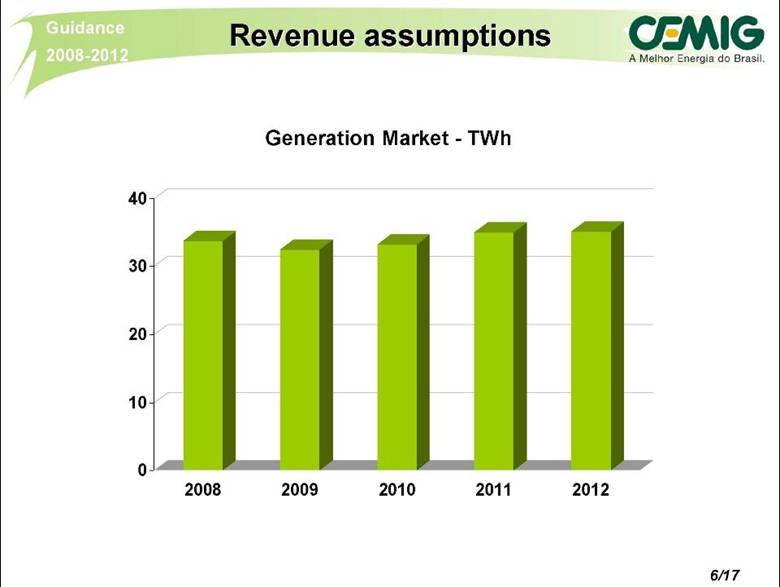 Guidance
2008-2012

Revenue assumptions

CEMIG
A Melhor Energia do Brasil.

Generation Market - TWh

40
30
20
10
0

2008 2009 2010 2011 2012

6/17